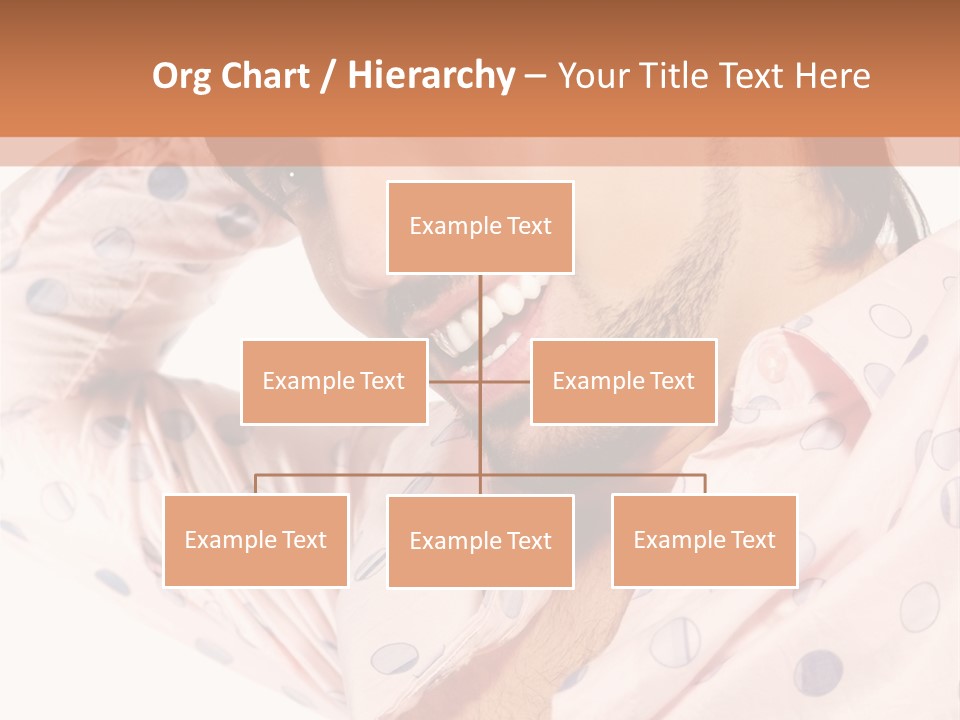 Org Chart / Hierarchy – Your Title Text Here

Example Text

Example Text

Example Text

Example Text

Example Text

Example Text